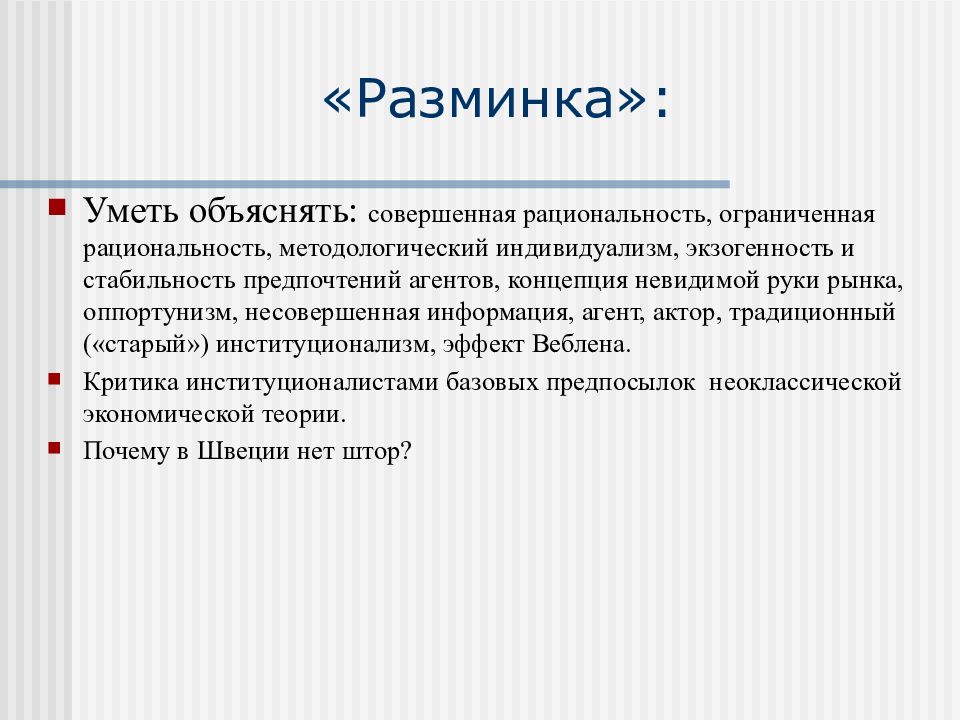 «Разминка»:

Уметь объяснять: совершенная рациональность, ограниченная рациональность, методологический индивидуализм, экзогенность и стабильность предпочтений агентов, концепция невидимой руки рынка, оппортунизм, несовершенная информация, агент, актор, традиционный («старый») институционализм, эффект Веблена.

Критика институционалистами базовых предпосылок неоклассической экономической теории.

Почему в Швеции нет штор?